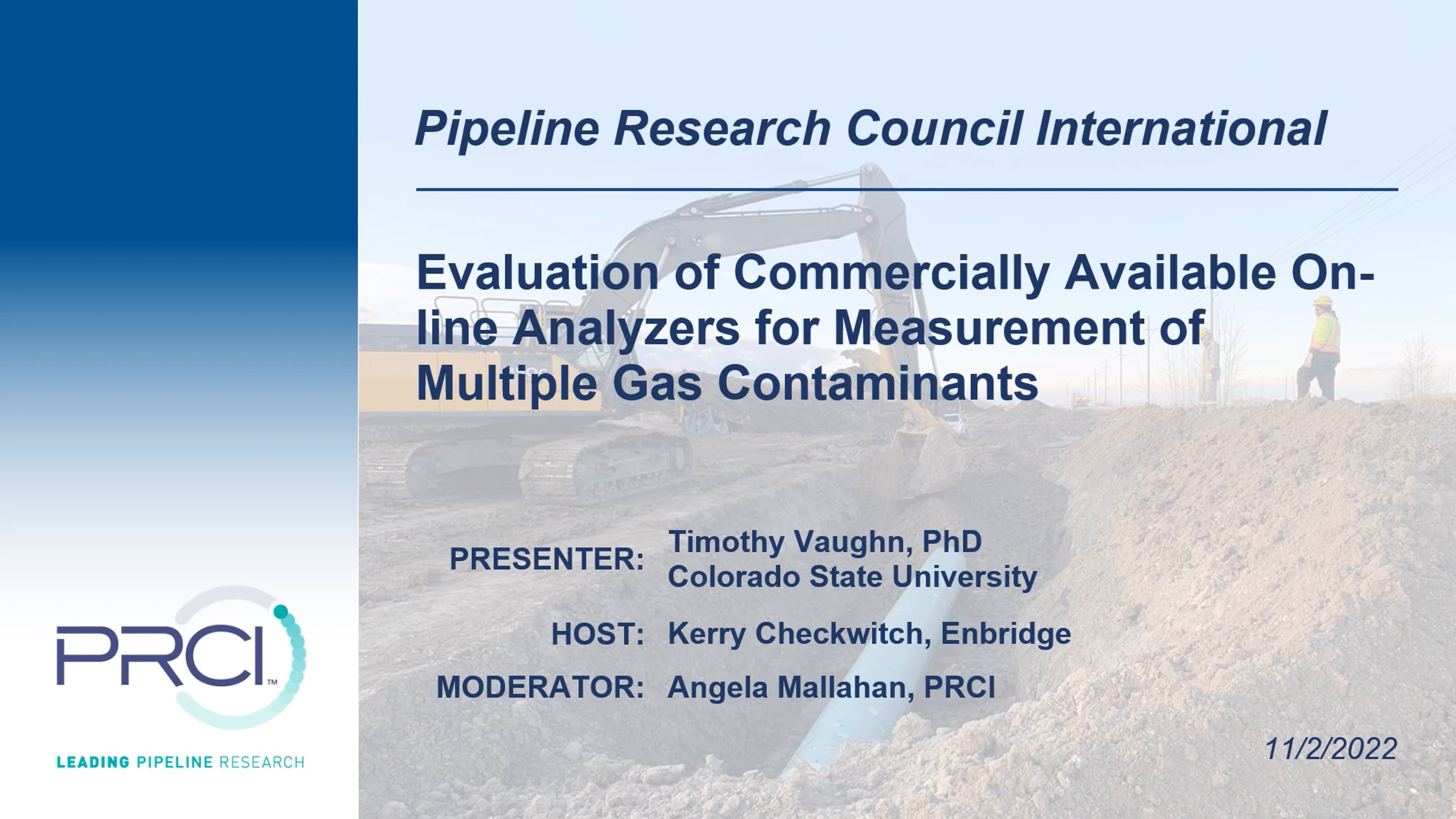 Pipeline Research Council International

Evaluation of Commercially Available On-line Analyzers for Measurement of Multiple Gas Contaminants

PRESENTER: Timothy Vaughn, PhD
Colorado State University

HOST: Kerry Checkwitch, Enbridge

MODERATOR: Angela Mallahan, PRCI

11/2/2022

PRCI™

LEADING PIPELINE RESEARCH